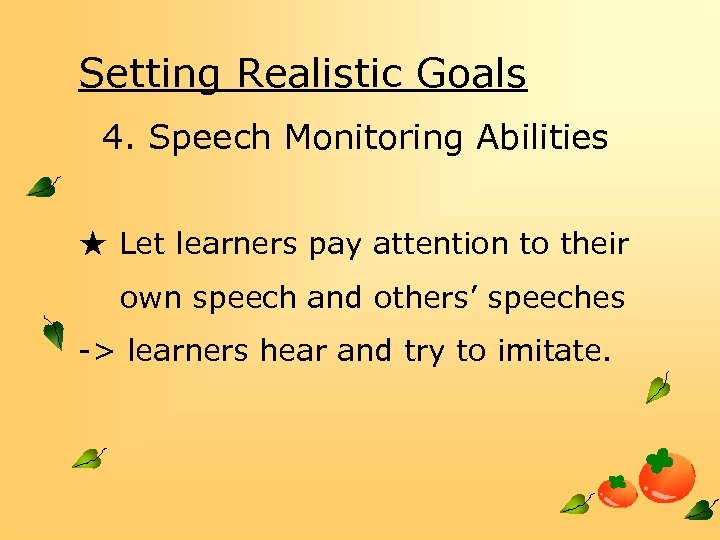 Setting Realistic Goals

4. Speech Monitoring Abilities

★ Let learners pay attention to their own speech and others’ speeches

-> learners hear and try to imitate.